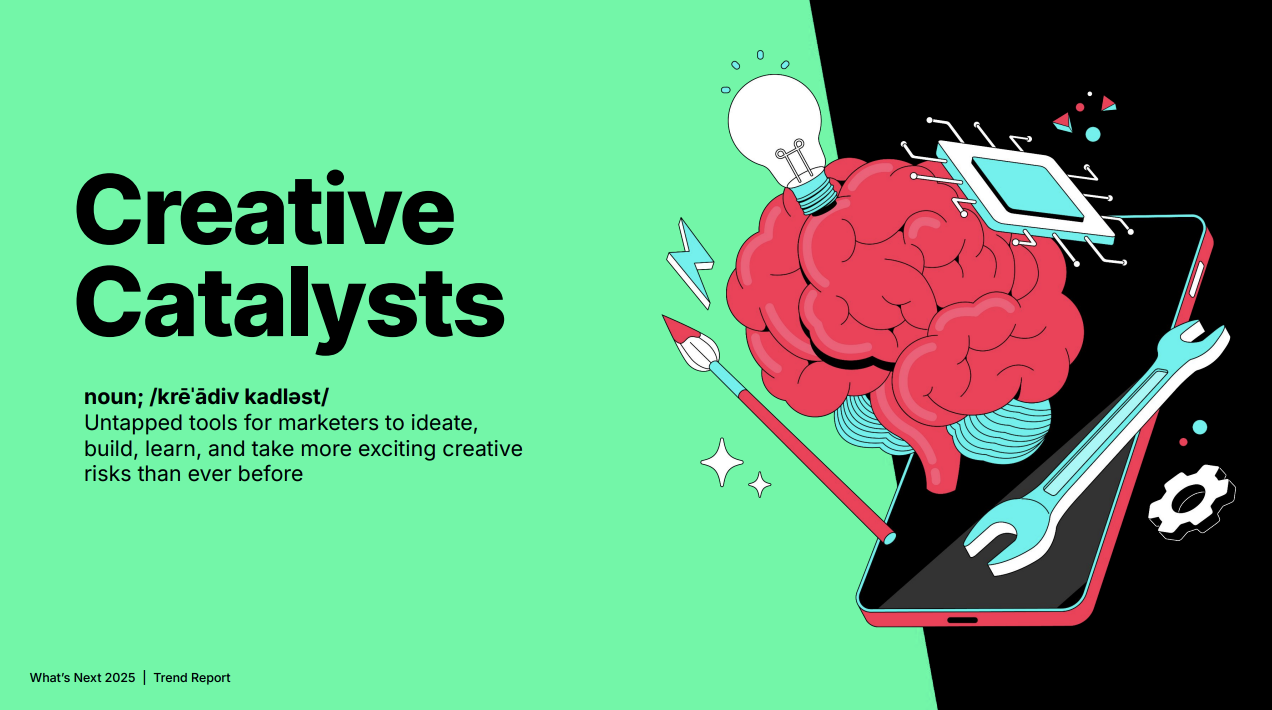 Creative Catalysts

noun; /krēˈādiv kadləst/
Untapped tools for marketers to ideate, build, learn, and take more exciting creative risks than ever before

What's Next 2025 | Trend Report